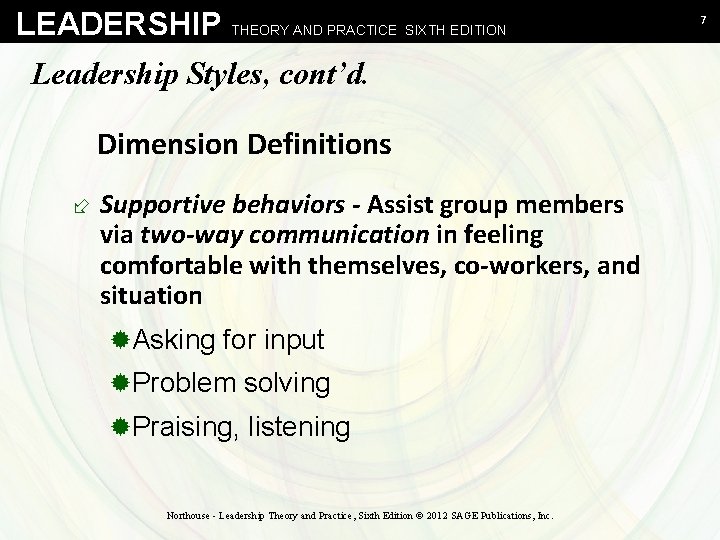 LEADERSHIP THEORY AND PRACTICE SIXTH EDITION 7

Leadership Styles, cont'd.

Dimension Definitions

Supportive behaviors - Assist group members via two-way communication in feeling comfortable with themselves, co-workers, and situation

Asking for input

Problem solving

Praising, listening

Northouse - Leadership Theory and Practice, Sixth Edition © 2012 SAGE Publications, Inc.